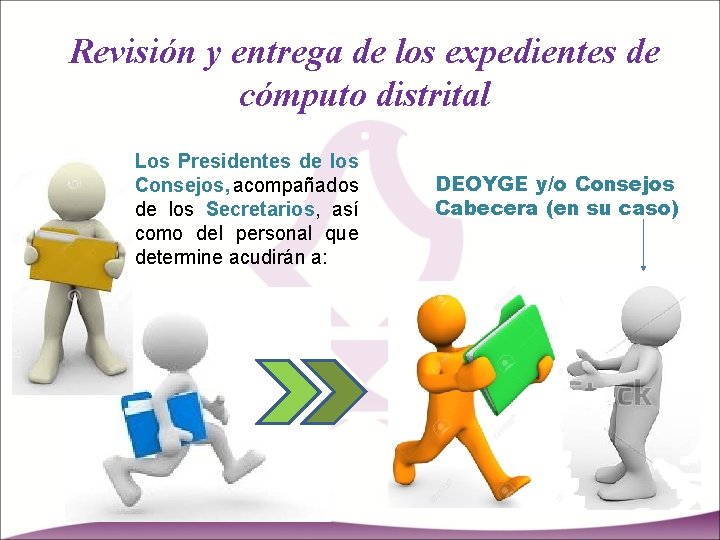 Revisión y entrega de los expedientes de cómputo distrital

Los Presidentes de los Consejos, acompañados de los Secretarios, así como del personal que determine acudirán a:

DEOYGE y/o Consejos Cabecera (en su caso)

ck